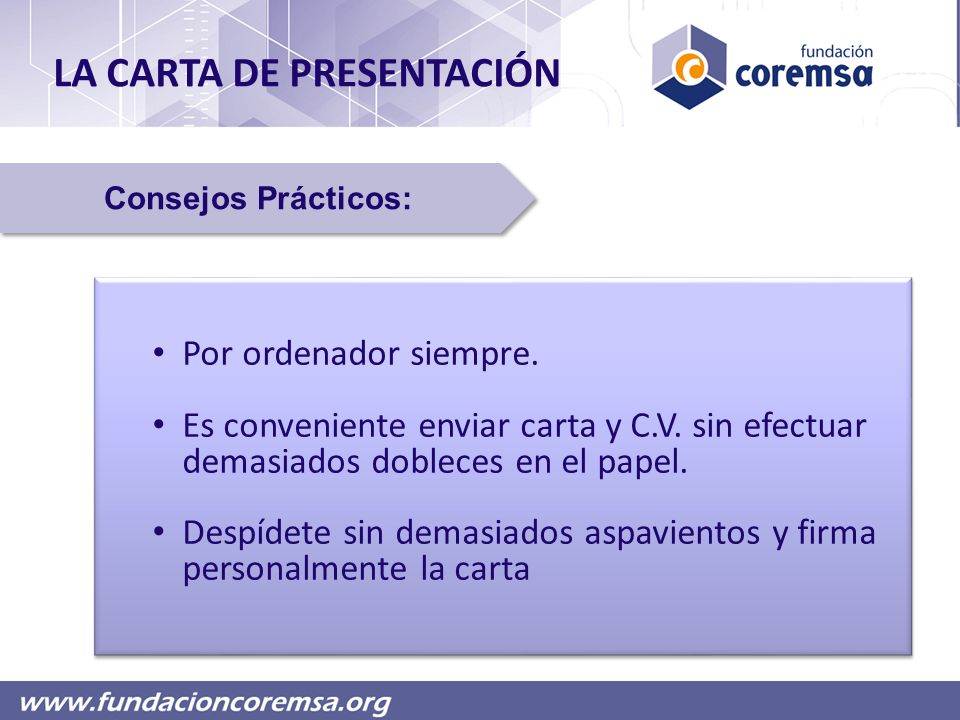 LA CARTA DE PRESENTACIÓN

fundación coremsa

Consejos Prácticos:

• Por ordenador siempre.

• Es conveniente enviar carta y C.V. sin efectuar demasiados dobleces en el papel.

• Despídete sin demasiados aspavientos y firma personalmente la carta

www.fundacioncoremsa.org